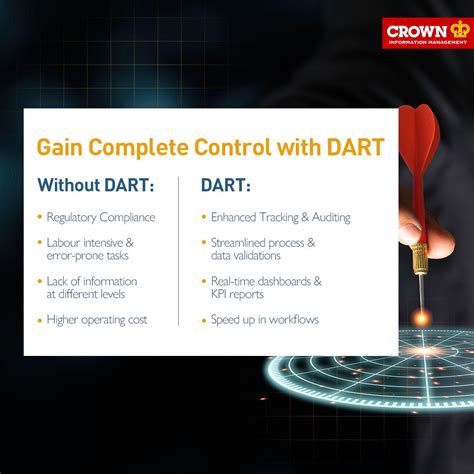 CROWN
INFORMATION MANAGEMENT

Gain Complete Control with DART

Without DART:

• Regulatory Compliance

• Labour intensive & error-prone tasks

• Lack of information at different levels

• Higher operating cost

DART:

• Enhanced Tracking & Auditing

• Streamlined process & data validations

• Real-time dashboards & KPI reports

• Speed up in workflows